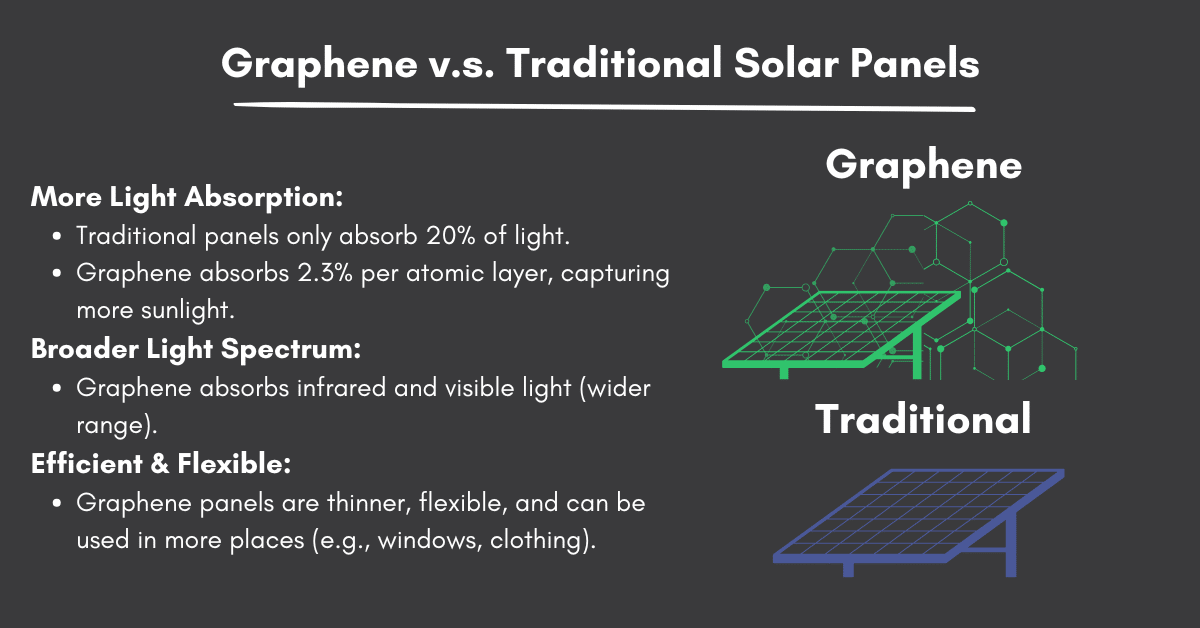 Graphene v.s. Traditional Solar Panels

More Light Absorption:

- Traditional panels only absorb 20% of light.
- Graphene absorbs 2.3% per atomic layer, capturing more sunlight.

Broader Light Spectrum:

- Graphene absorbs infrared and visible light (wider range).

Efficient & Flexible:

- Graphene panels are thinner, flexible, and can be used in more places (e.g., windows, clothing).

Graphene

Traditional